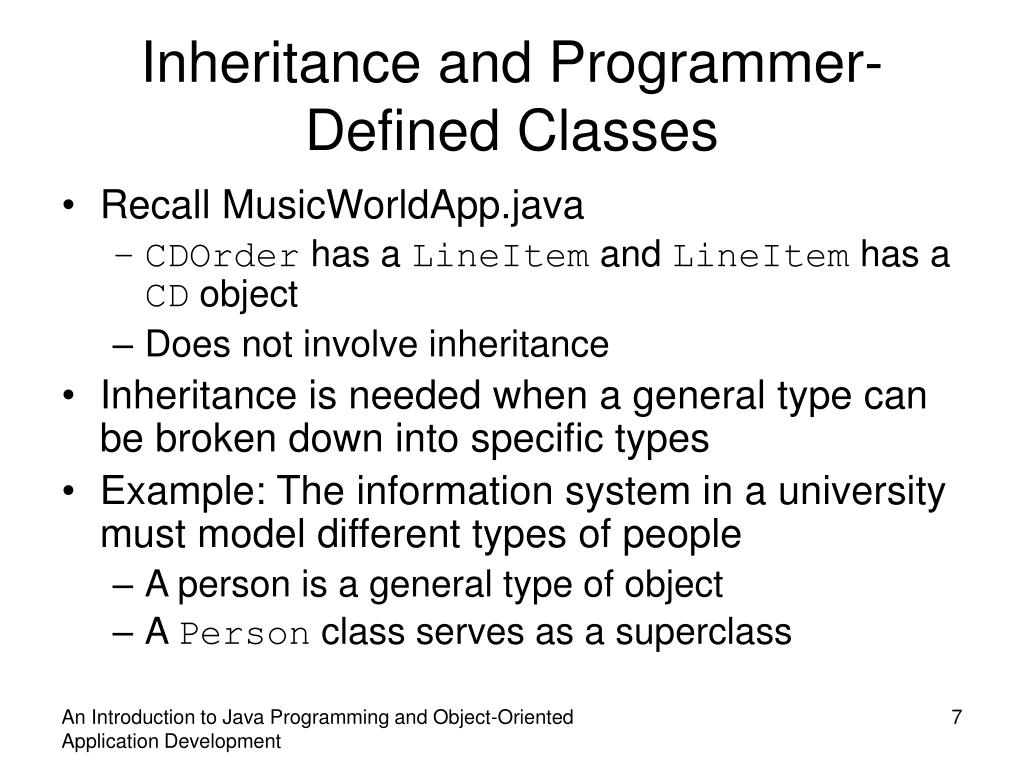 Inheritance and Programmer-Defined Classes

• Recall MusicWorldApp.java
  – CDOrder has a LineItem and LineItem has a CD object
  – Does not involve inheritance
• Inheritance is needed when a general type can be broken down into specific types
• Example: The information system in a university must model different types of people
  – A person is a general type of object
  – A Person class serves as a superclass

An Introduction to Java Programming and Object-Oriented Application Development

7